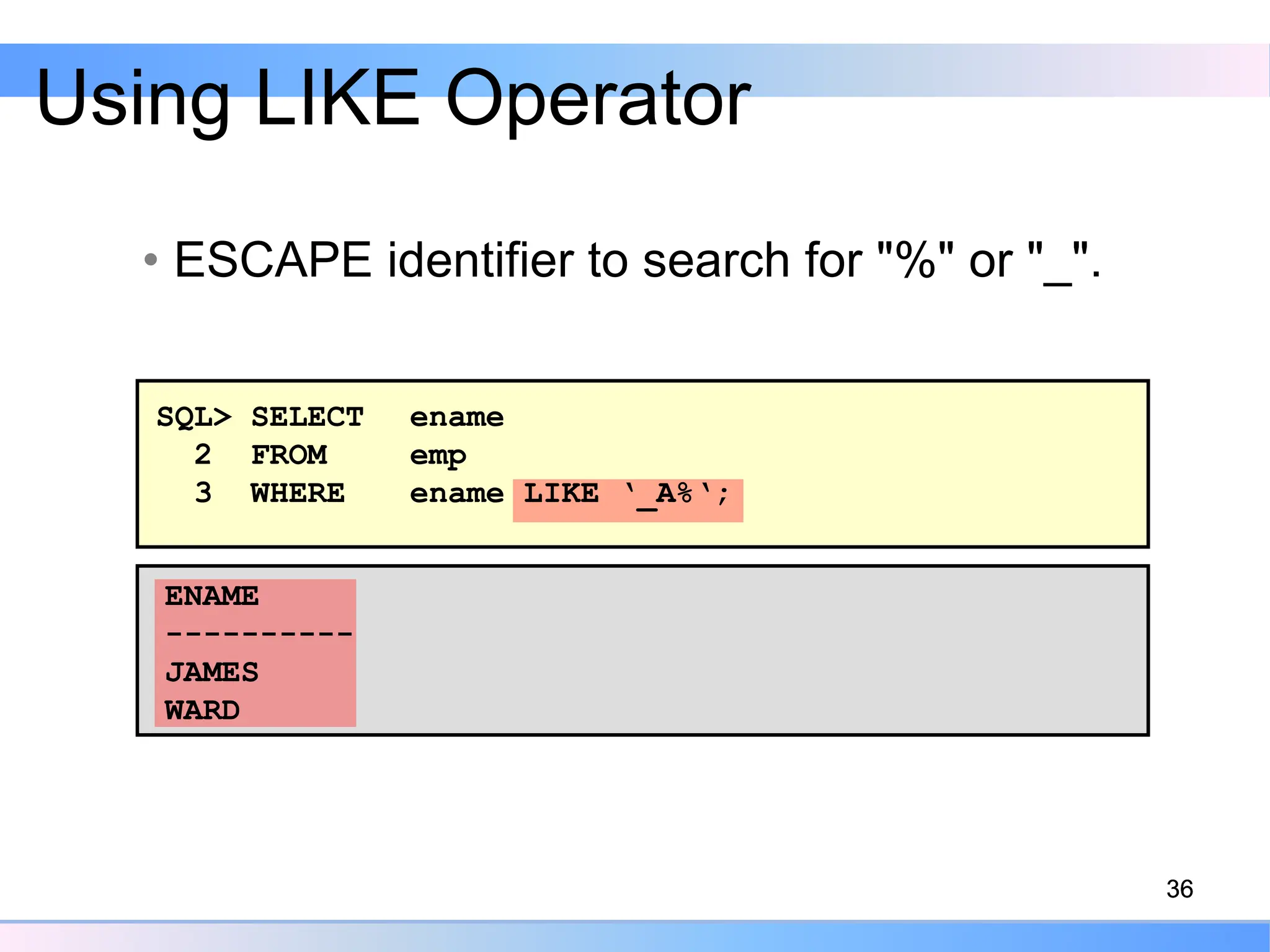 Using LIKE Operator

• ESCAPE identifier to search for "%" or "_".

SQL> SELECT ename
  2 FROM emp
  3 WHERE ename LIKE '_A%';

ENAME
----------
JAMES
WARD

36